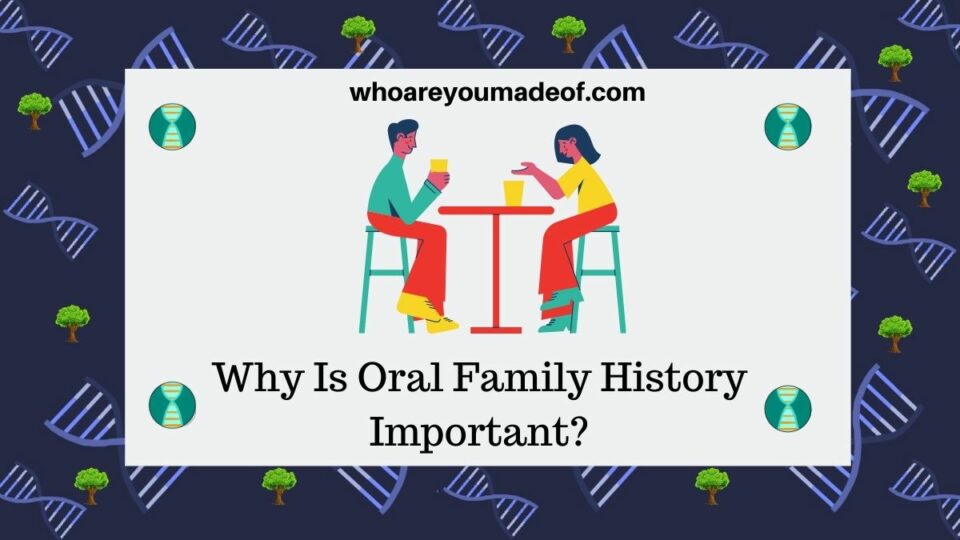 whoareyoumadeof.com

Why Is Oral Family History Important?